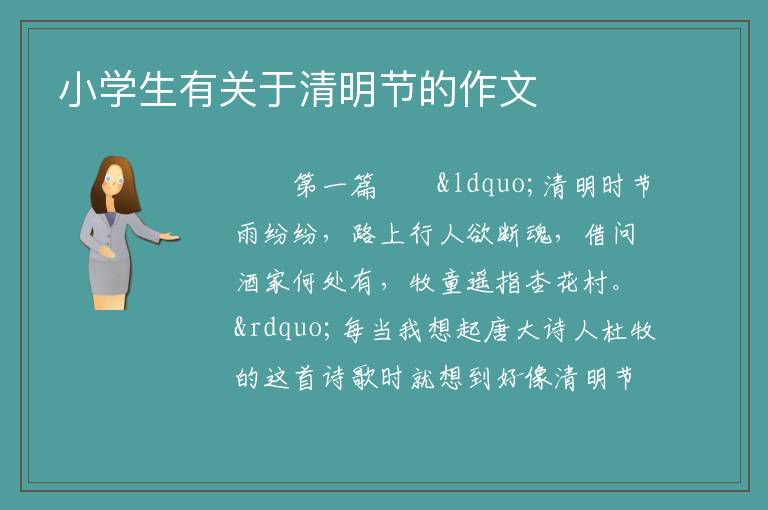 小学生有关于清明节的作文

第一篇　　&ldquo;清明时节雨纷纷，路上行人欲断魂，借问酒家何处有，牧童遥指杏花村。&rdquo;每当我想起唐大诗人杜牧的这首诗歌时就想到好像清明节